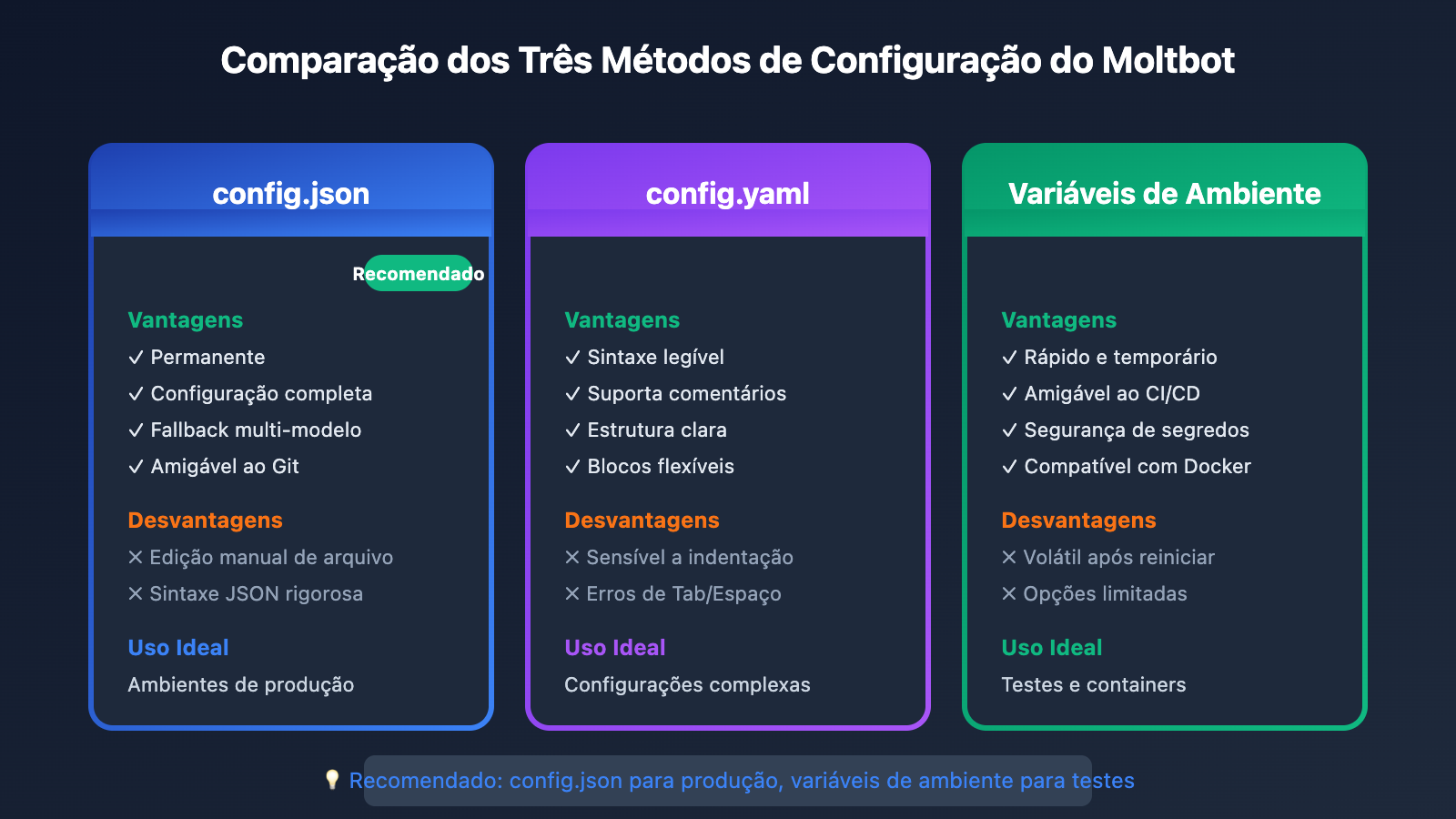 Comparação dos Três Métodos de Configuração do Moltbot

config.json

Recomendado

Vantagens
✓ Permanente
✓ Configuração completa
✓ Fallback multi-modelo
✓ Amigável ao Git

Desvantagens
✕ Edição manual de arquivo
✕ Sintaxe JSON rigorosa

Uso Ideal
Ambientes de produção

config.yaml

Vantagens
✓ Sintaxe legível
✓ Suporta comentários
✓ Estrutura clara
✓ Blocos flexíveis

Desvantagens
✕ Sensível a indentação
✕ Erros de Tab/Espaço

Uso Ideal
Configurações complexas

Variáveis de Ambiente

Vantagens
✓ Rápido e temporário
✓ Amigável ao CI/CD
✓ Segurança de segredos
✓ Compatível com Docker

Desvantagens
✕ Volátil após reiniciar
✕ Opções limitadas

Uso Ideal
Testes e containers

💡 Recomendado: config.json para produção, variáveis de ambiente para testes